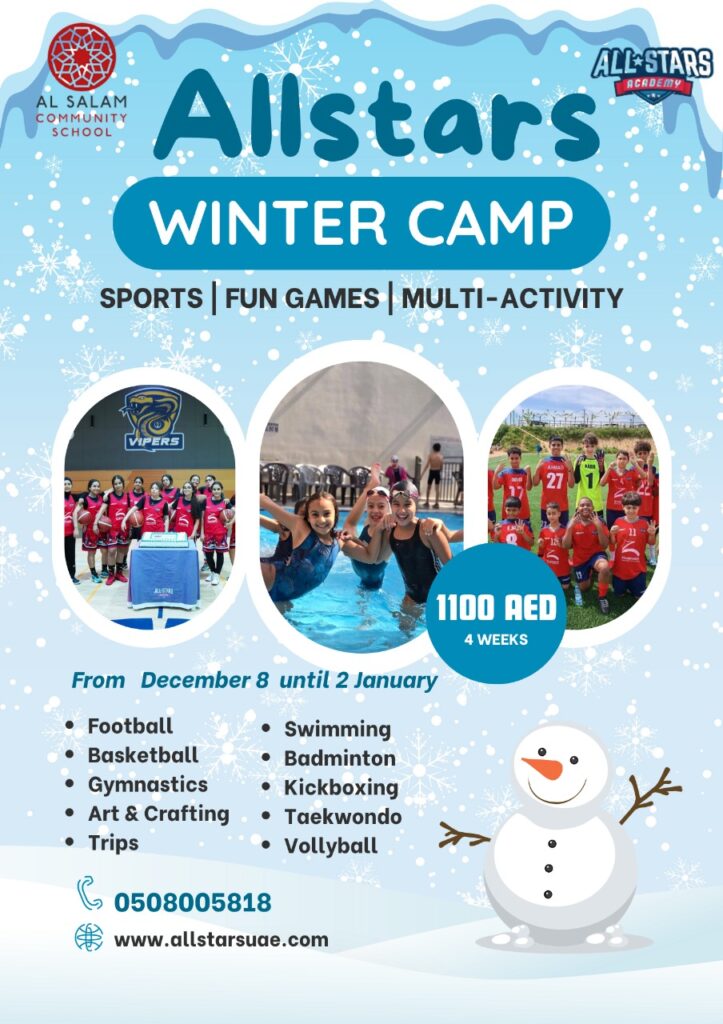 AL SALAM COMMUNITY SCHOOL

ALL STARS ACADEMY

Allstars

WINTER CAMP

SPORTS | FUN GAMES | MULTI-ACTIVITY

VIPERS

1100 AED
4 WEEKS

From December 8 until 2 January

- Football
- Basketball
- Gymnastics
- Art & Crafting
- Trips
- Swimming
- Badminton
- Kickboxing
- Taekwondo
- Vollyball

0508005818

www.allstarsuae.com